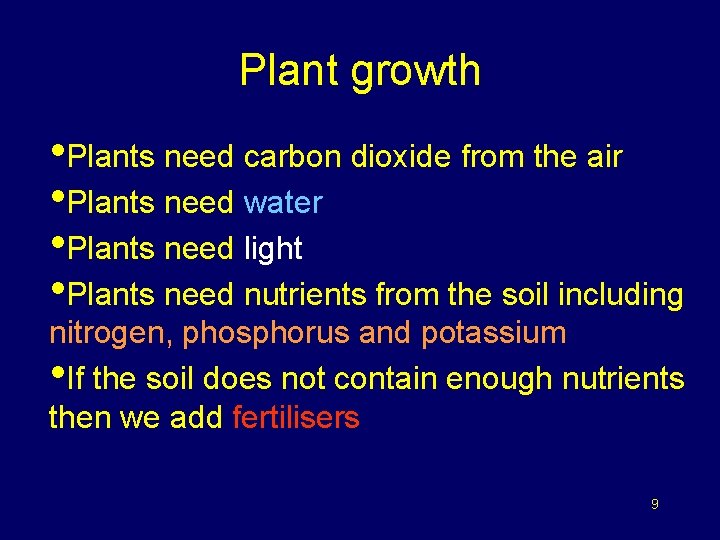 Plant growth

•Plants need carbon dioxide from the air

•Plants need water

•Plants need light

•Plants need nutrients from the soil including nitrogen, phosphorus and potassium

•If the soil does not contain enough nutrients then we add fertilisers

9